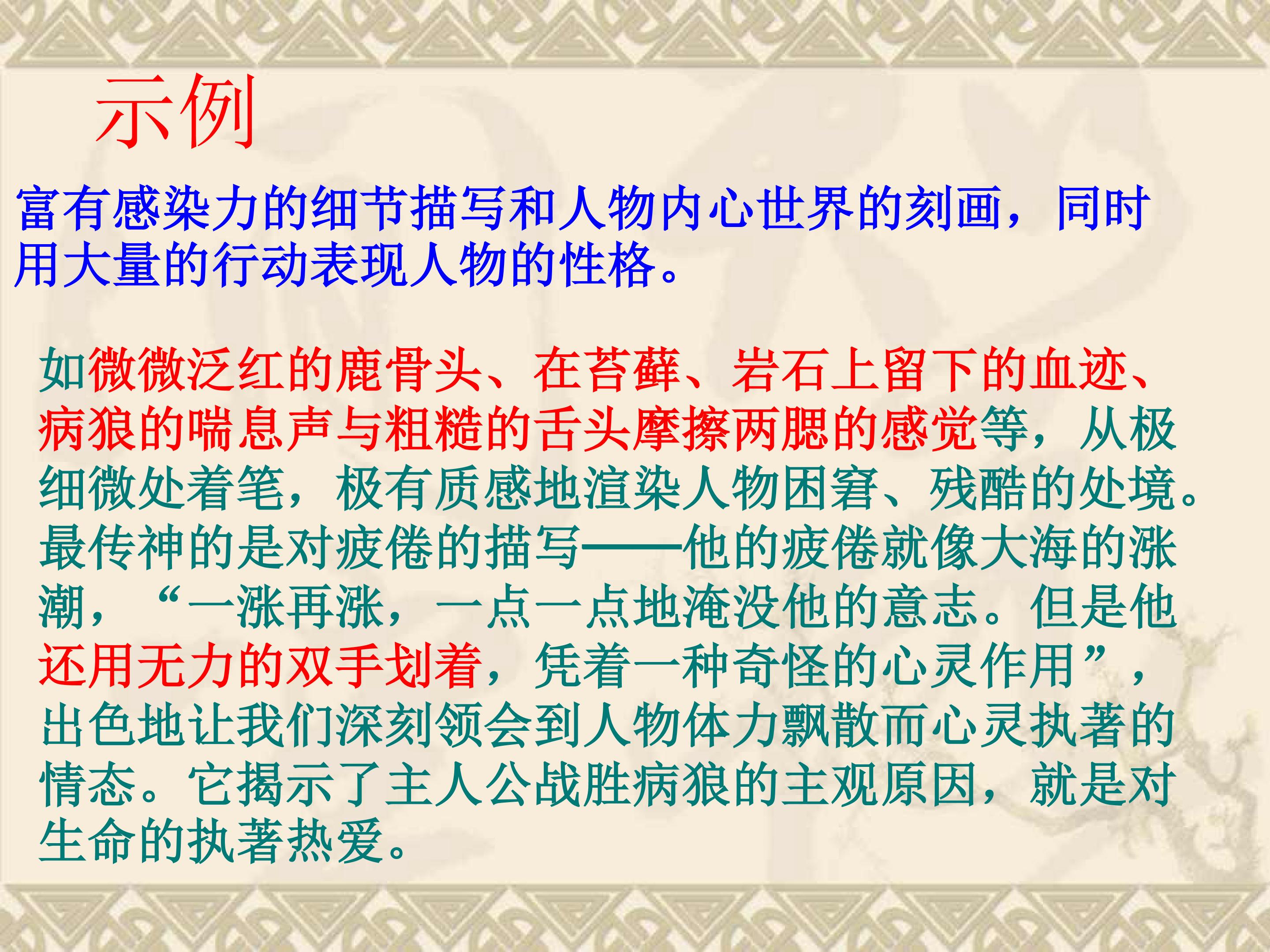 示例

富有感染力的细节描写和人物内心世界的刻画，同时用大量的行动表现人物的性格。

如微微泛红的鹿骨头、在苔藓、岩石上留下的血迹、病狼的喘息声与粗糙的舌头摩擦两腮的感觉等，从极细微处着笔，极有质感地渲染人物困窘、残酷的处境。最传神的是对疲倦的描写——他的疲倦就像大海的涨潮，“一涨再涨，一点一点地淹没他的意志。但是他还用无力的双手划着，凭着一种奇怪的心灵作用”，出色地让我们深刻领会到人物体力飘散而心灵执著的情态。它揭示了主人公战胜病狼的主观原因，就是对生命的执著热爱。